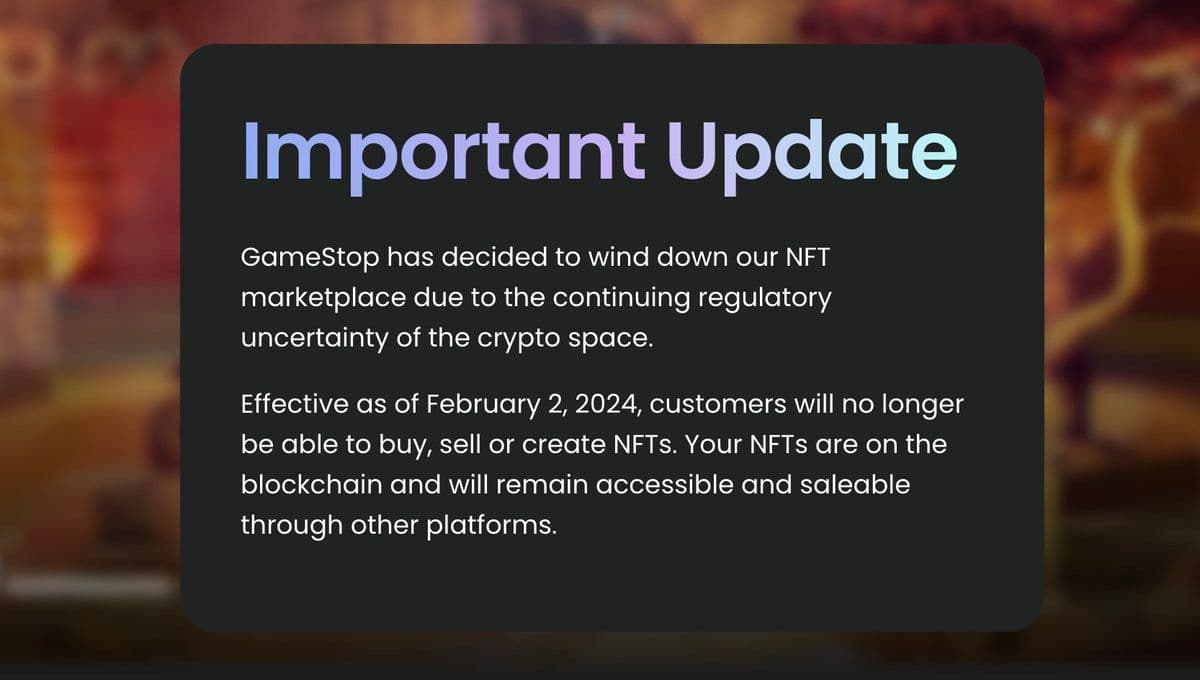 Important Update

GameStop has decided to wind down our NFT marketplace due to the continuing regulatory uncertainty of the crypto space.

Effective as of February 2, 2024, customers will no longer be able to buy, sell or create NFTs. Your NFTs are on the blockchain and will remain accessible and saleable through other platforms.